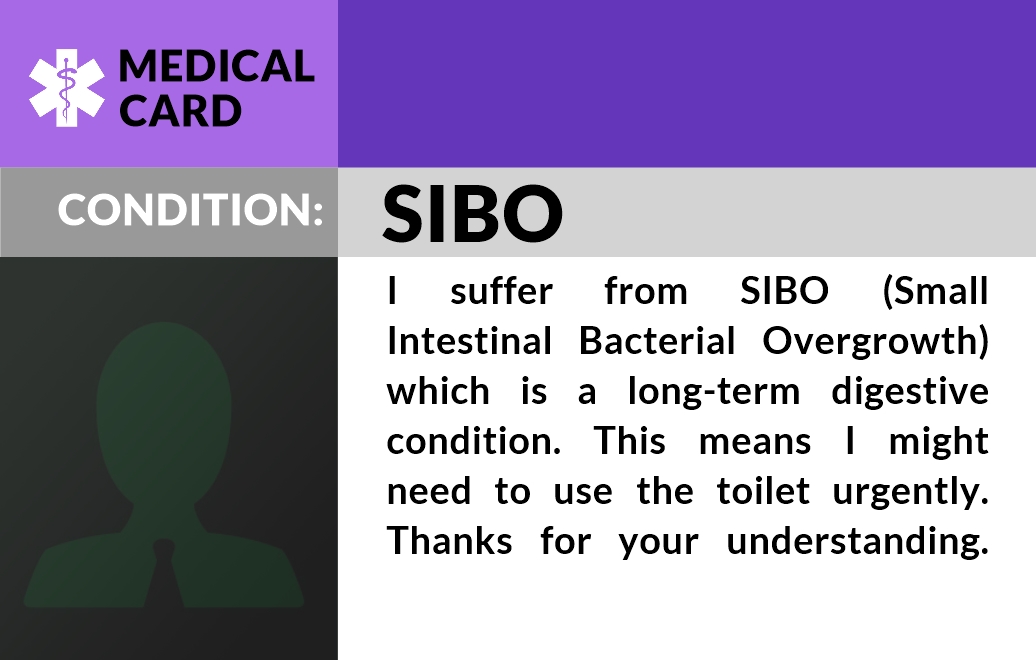 MEDICAL CARD

CONDITION: SIBO

I suffer from SIBO (Small Intestinal Bacterial Overgrowth) which is a long-term digestive condition. This means I might need to use the toilet urgently. Thanks for your understanding.